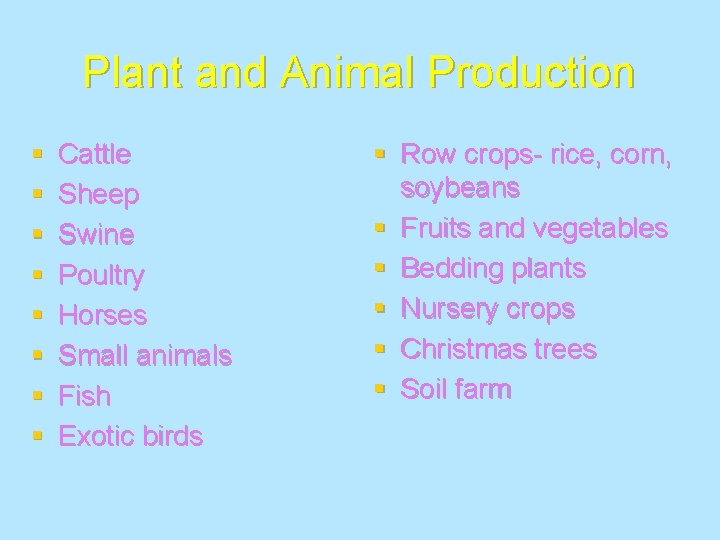 Plant and Animal Production

- Cattle
- Sheep
- Swine
- Poultry
- Horses
- Small animals
- Fish
- Exotic birds

- Row crops- rice, corn, soybeans
- Fruits and vegetables
- Bedding plants
- Nursery crops
- Christmas trees
- Soil farm